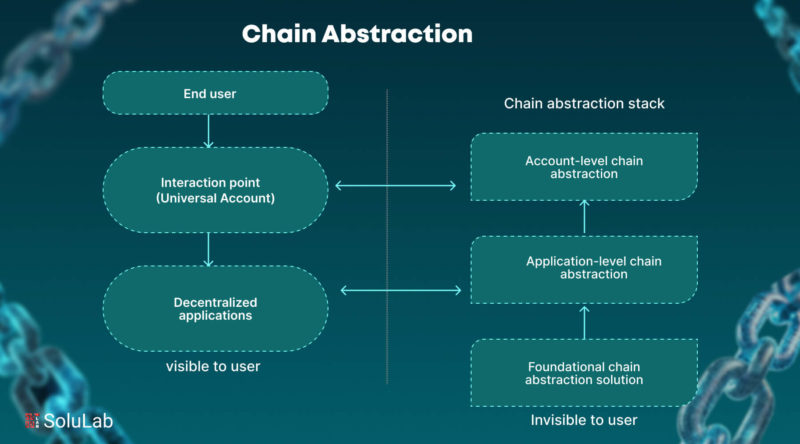 Chain Abstraction

End user

Interaction point (Universal Account)

Decentralized applications

visible to user

Chain abstraction stack

Account-level chain abstraction

Application-level chain abstraction

Foundational chain abstraction solution

Invisible to user

SoluLab